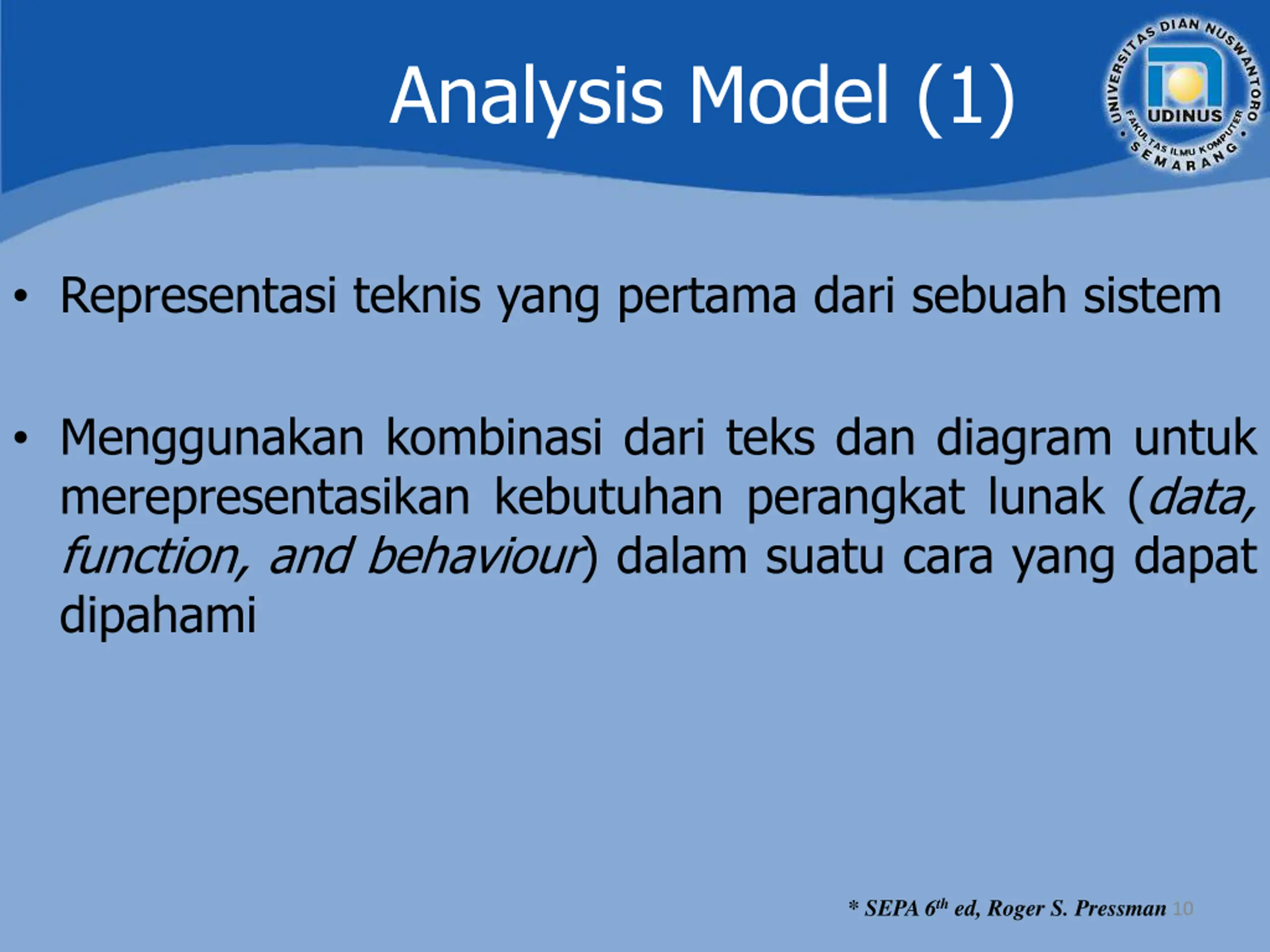 Analysis Model (1)

UNIVERSITAS DIAN NUSWANTORO
UDINUS
FAKULTAS ILMU KOMPUTER
SEMARANG

• Representasi teknis yang pertama dari sebuah sistem

• Menggunakan kombinasi dari teks dan diagram untuk merepresentasikan kebutuhan perangkat lunak (data, function, and behaviour) dalam suatu cara yang dapat dipahami

* SEPA $6^{th}$ ed, Roger S. Pressman 10